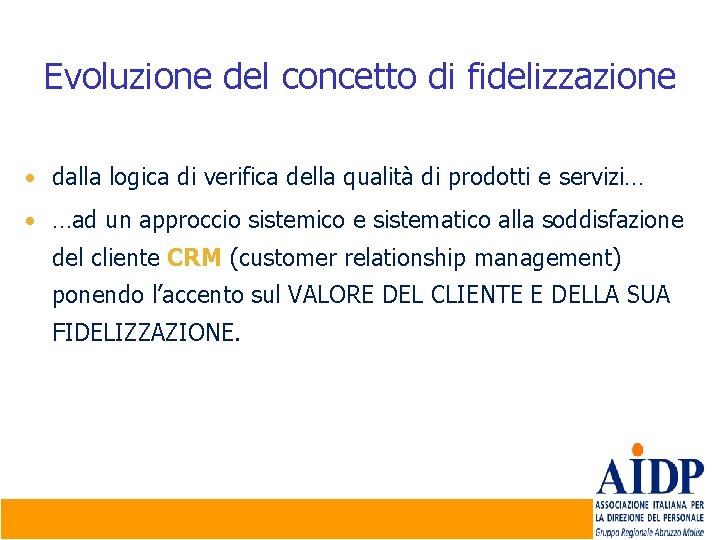 Evoluzione del concetto di fidelizzazione

• dalla logica di verifica della qualità di prodotti e servizi…

• …ad un approccio sistemico e sistematico alla soddisfazione del cliente CRM (customer relationship management) ponendo l'accento sul VALORE DEL CLIENTE E DELLA SUA FIDELIZZAZIONE.

AIDP
ASSOCIAZIONE ITALIANA PER LA DIREZIONE DEL PERSONALE
Gruppo Regionale Abruzzo Molise